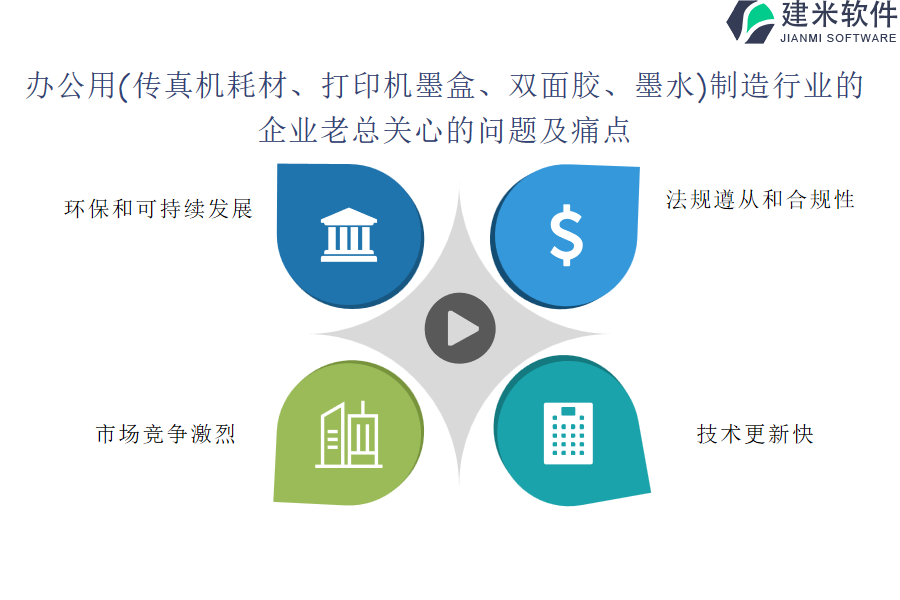 建米软件
JIANMI SOFTWARE

办公用(传真机耗材、打印机墨盒、双面胶、墨水)制造行业的企业老总关心的问题及痛点

环保和可持续发展

法规遵从和合规性

市场竞争激烈

技术更新快